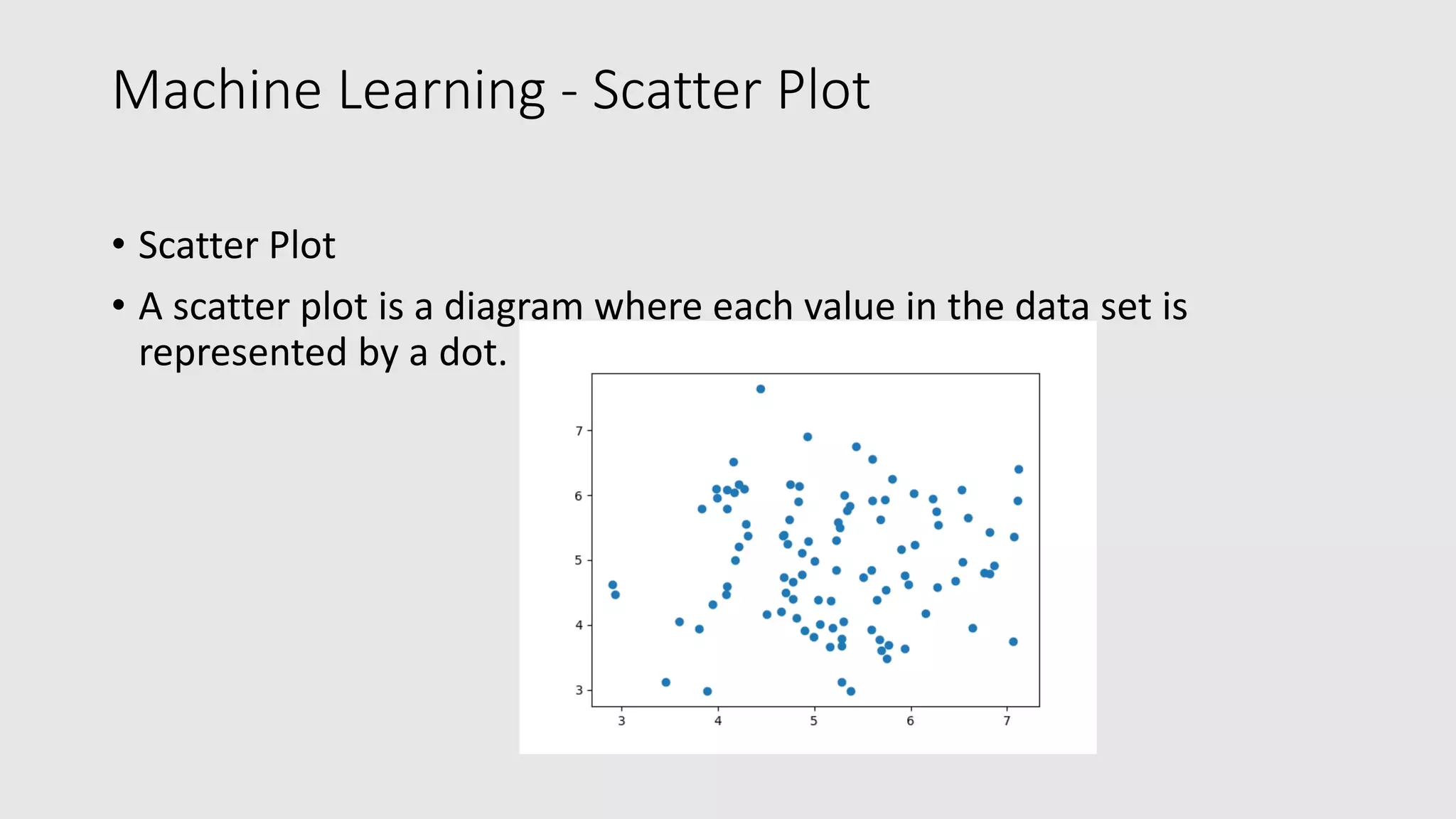 Machine Learning - Scatter Plot

• Scatter Plot

• A scatter plot is a diagram where each value in the data set is represented by a dot.

7
6
5
4
3

3 4 5 6 7